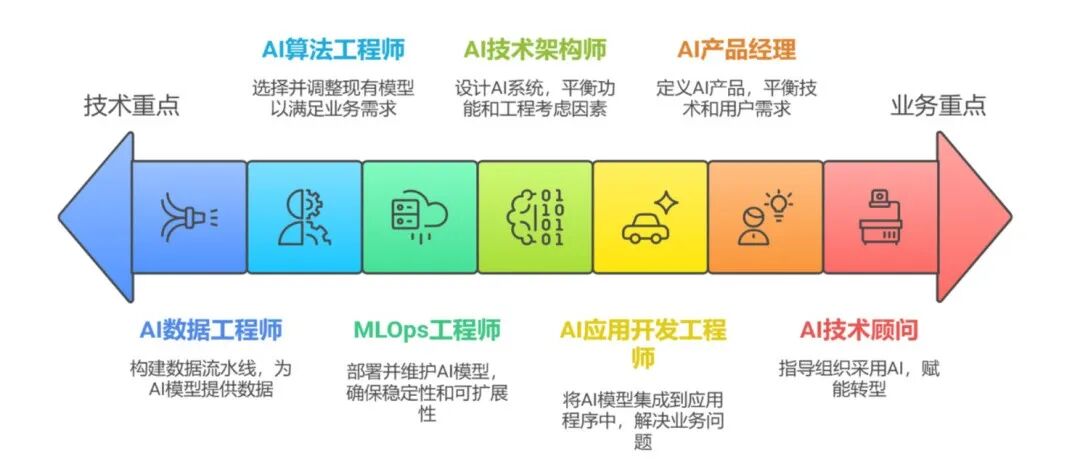 技术重点

AI算法工程师
选择并调整现有模型以满足业务需求

AI技术架构师
设计AI系统，平衡功能和工程考虑因素

AI产品经理
定义AI产品，平衡技术和用户需求

业务重点

01
10
01
01

AI数据工程师
构建数据流水线，为AI模型提供数据

MLOps工程师
部署并维护AI模型，确保稳定性和可扩展性

AI应用开发工程师
将AI模型集成到应用程序中，解决业务问题

AI技术顾问
指导组织采用AI，赋能转型